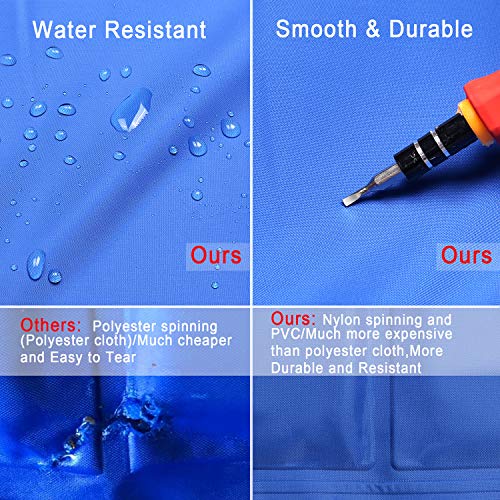 Water Resistant

Ours

Smooth & Durable

Ours

Others: Polyester spinning (Polyester cloth)/Much cheaper and Easy to Tear

Ours: Nylon spinning and PVC/Much more expensive than polyester cloth,More Durable and Resistant